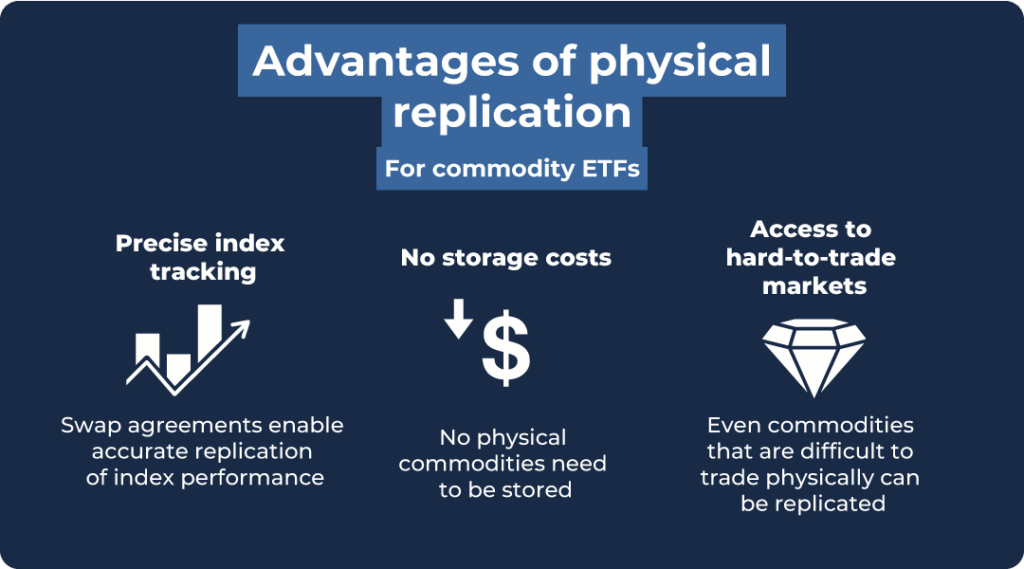 Advantages of physical replication

For commodity ETFs

Precise index tracking

Swap agreements enable accurate replication of index performance

No storage costs

$

No physical commodities need to be stored

Access to hard-to-trade markets

Even commodities that are difficult to trade physically can be replicated